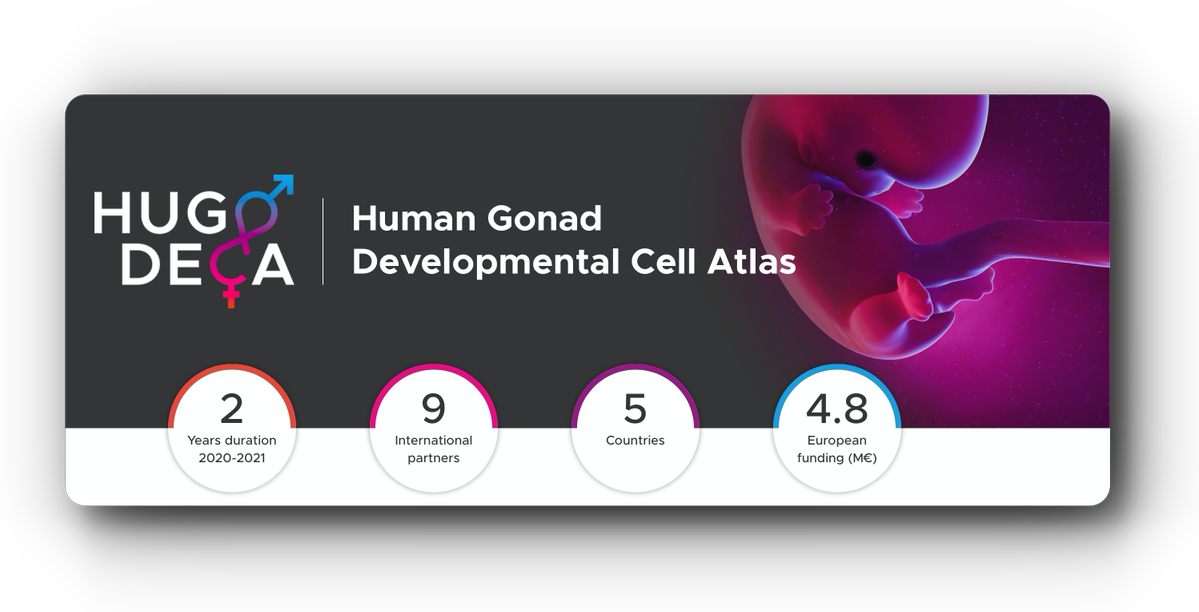 HUGO DECA

Human Gonad Developmental Cell Atlas

2
Years duration
2020-2021

9
International partners

5
Countries

4.8
European funding (M€)